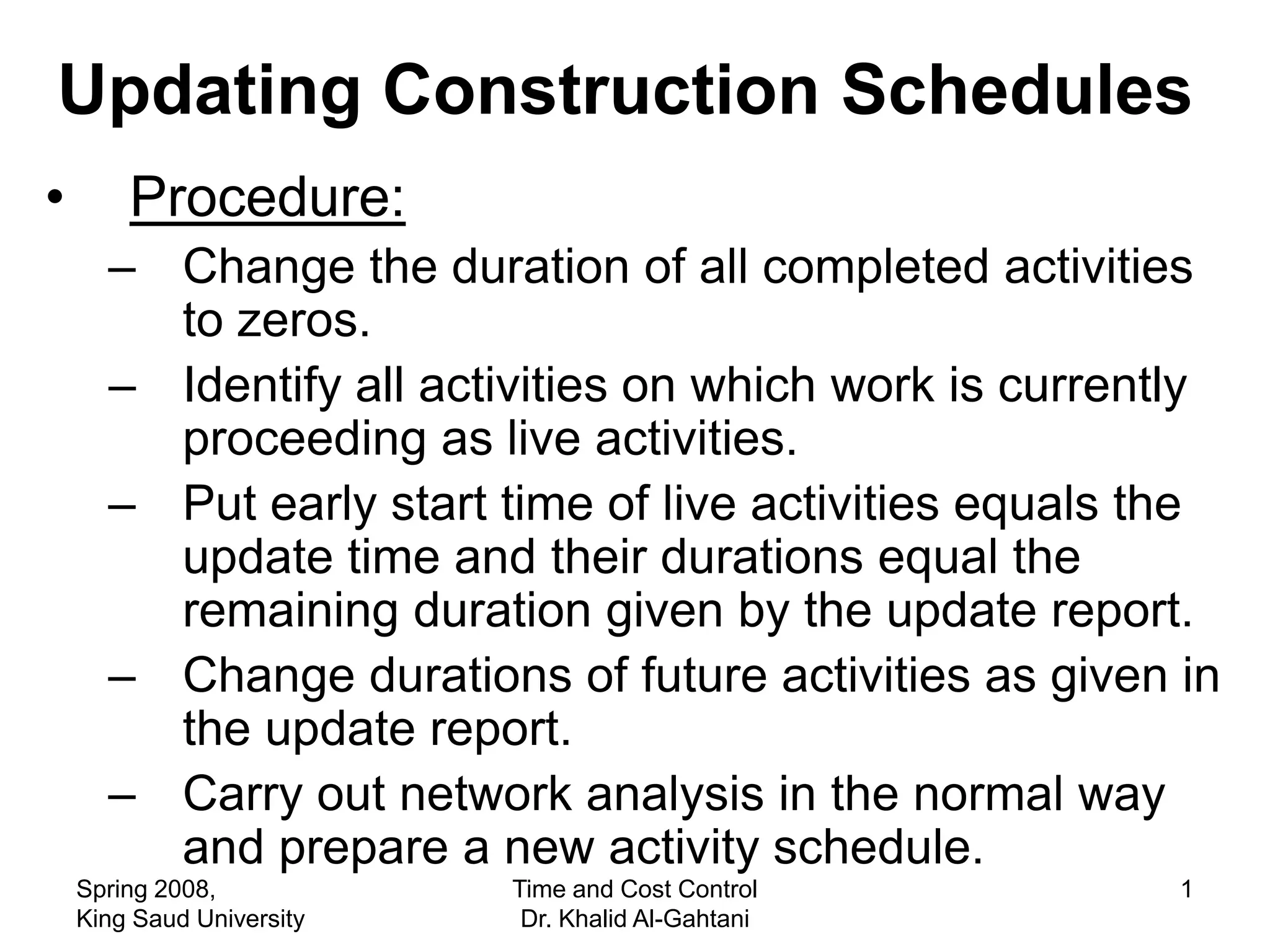 Updating Construction Schedules

• Procedure:

– Change the duration of all completed activities to zeros.

– Identify all activities on which work is currently proceeding as live activities.

– Put early start time of live activities equals the update time and their durations equal the remaining duration given by the update report.

– Change durations of future activities as given in the update report.

– Carry out network analysis in the normal way and prepare a new activity schedule.

Spring 2008,
King Saud University

Time and Cost Control
Dr. Khalid Al-Gahtani

1